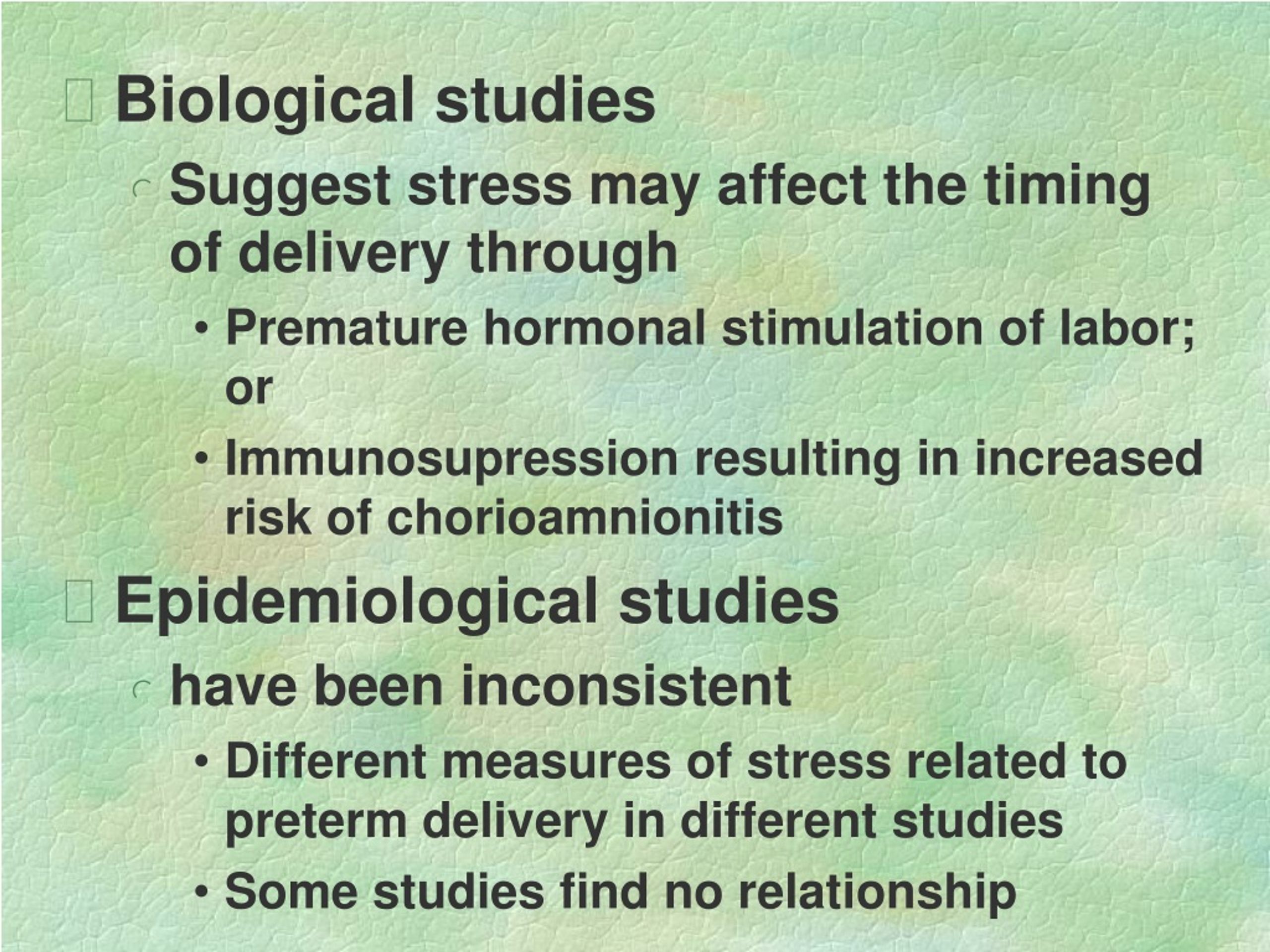 Biological studies

Suggest stress may affect the timing of delivery through

• Premature hormonal stimulation of labor; or

• Immunosupression resulting in increased risk of chorioamnionitis

Epidemiological studies

have been inconsistent

• Different measures of stress related to preterm delivery in different studies

• Some studies find no relationship